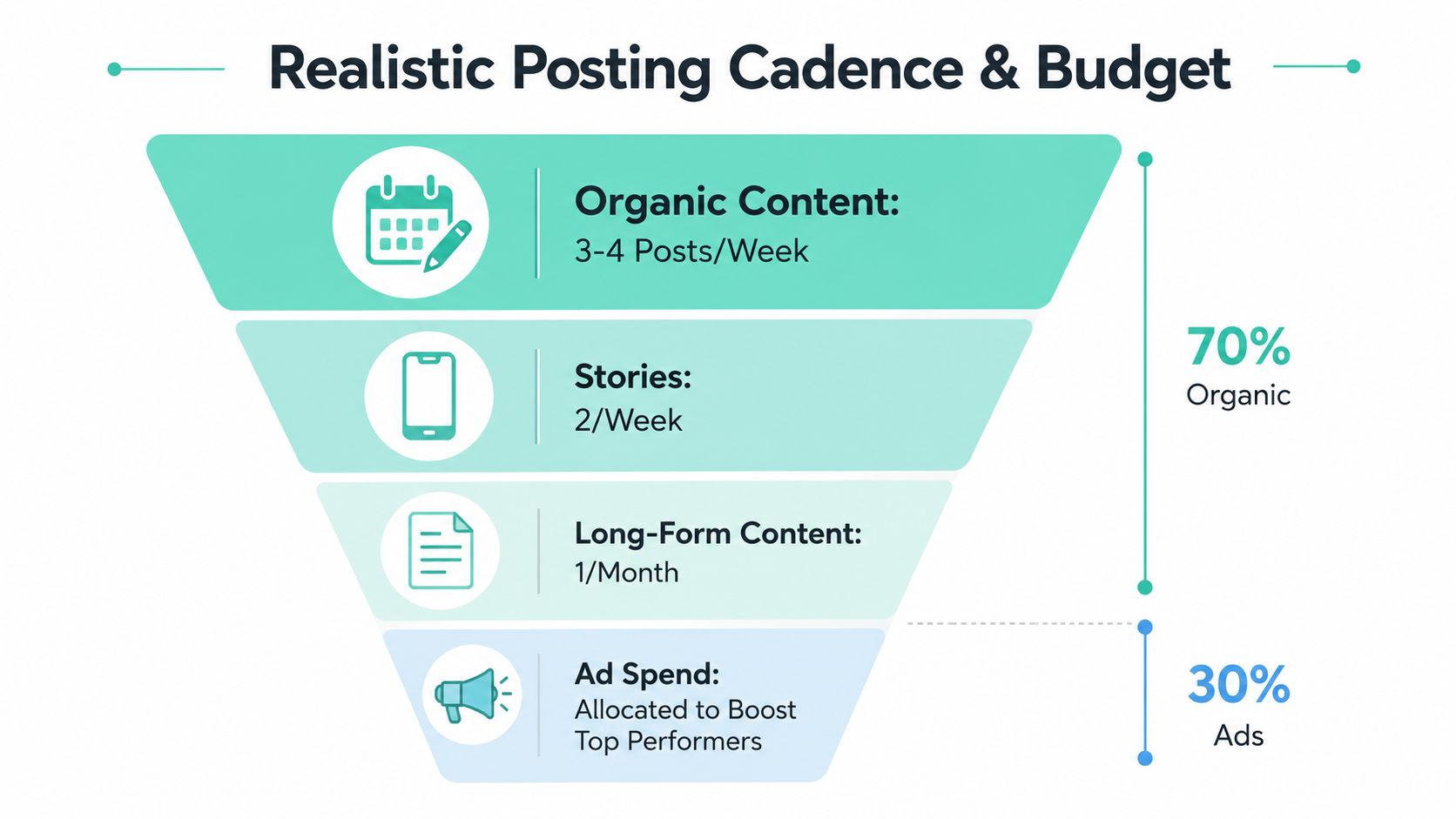 Realistic Posting Cadence & Budget

Organic Content:
3-4 Posts/Week

Stories:
2/Week

Long-Form Content:
1/Month

Ad Spend:
Allocated to Boost Top Performers

70%
Organic

30%
Ads